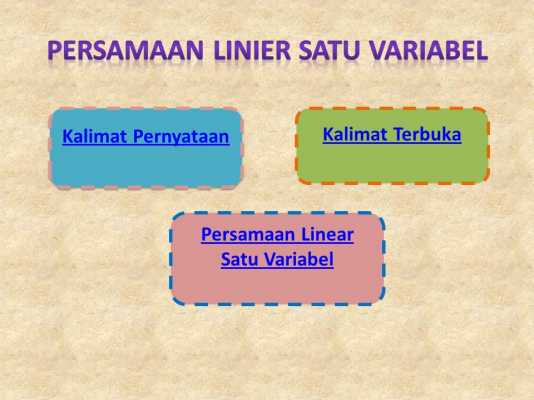 PERSAMAAN LINIER SATU VARIABEL

Kalimat Pernyataan

Kalimat Terbuka

Persamaan Linear Satu Variabel